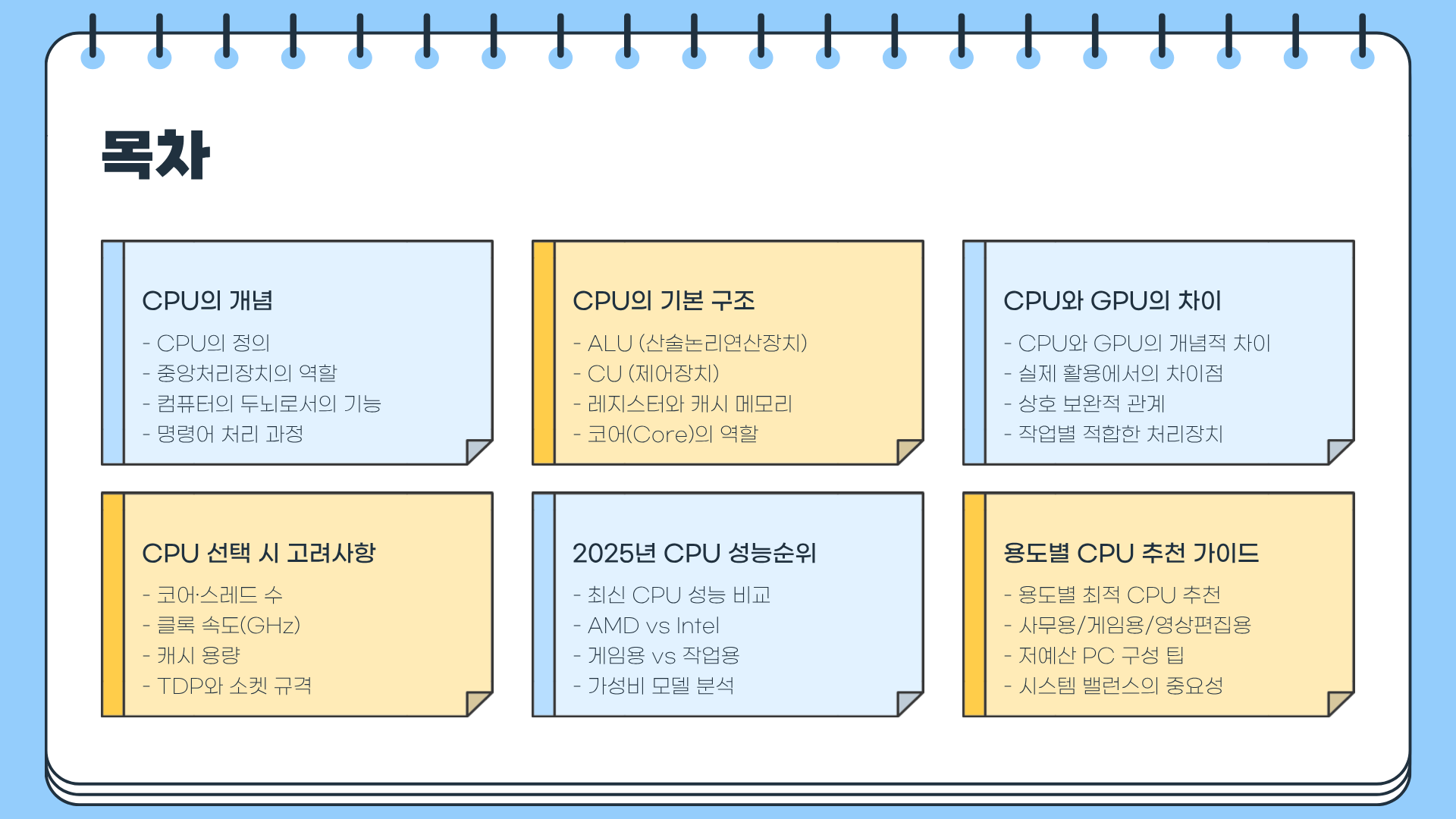 목차

CPU의 개념

- CPU의 정의
- 중앙처리장치의 역할
- 컴퓨터의 두뇌로서의 기능
- 명령어 처리 과정

CPU의 기본 구조

- ALU (산술논리연산장치)
- CU (제어장치)
- 레지스터와 캐시 메모리
- 코어(Core)의 역할

CPU와 GPU의 차이

- CPU와 GPU의 개념적 차이
- 실제 활용에서의 차이점
- 상호 보완적 관계
- 작업별 적합한 처리장치

CPU 선택 시 고려사항

- 코어·스레드 수
- 클록 속도(GHz)
- 캐시 용량
- TDP와 소켓 규격

2025년 CPU 성능순위

- 최신 CPU 성능 비교
- AMD vs Intel
- 게임용 vs 작업용
- 가성비 모델 분석

용도별 CPU 추천 가이드

- 용도별 최적 CPU 추천
- 사무용/게임용/영상편집용
- 저예산 PC 구성 팁
- 시스템 밸런스의 중요성